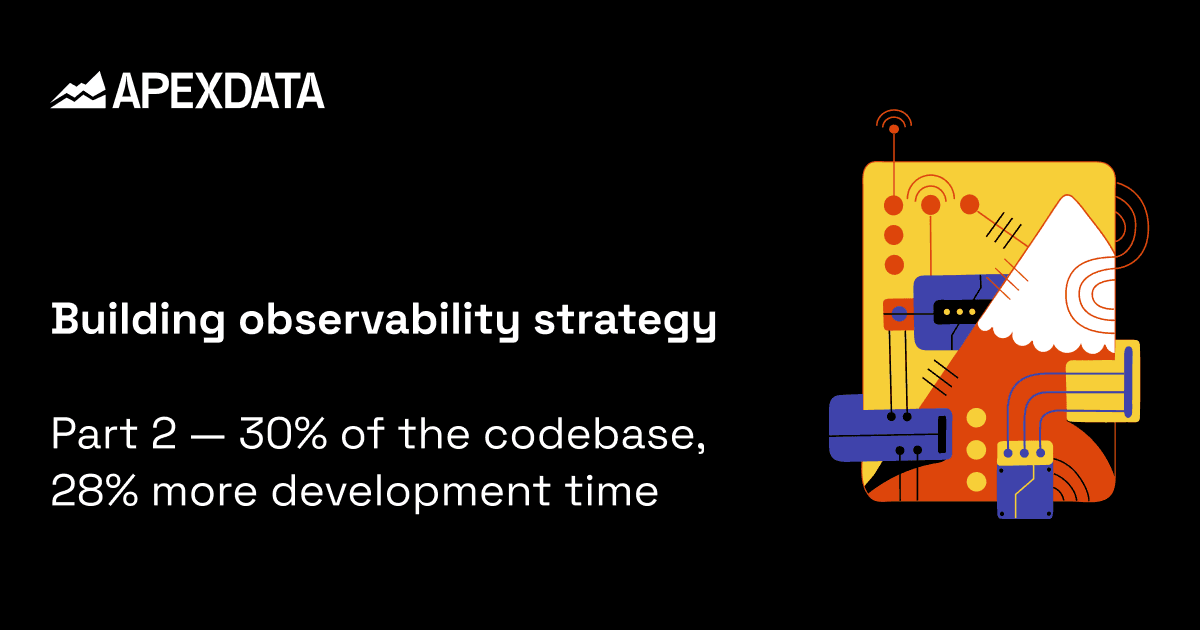 APEXDATA

Building observability strategy

Part 2 — 30% of the codebase, 28% more development time